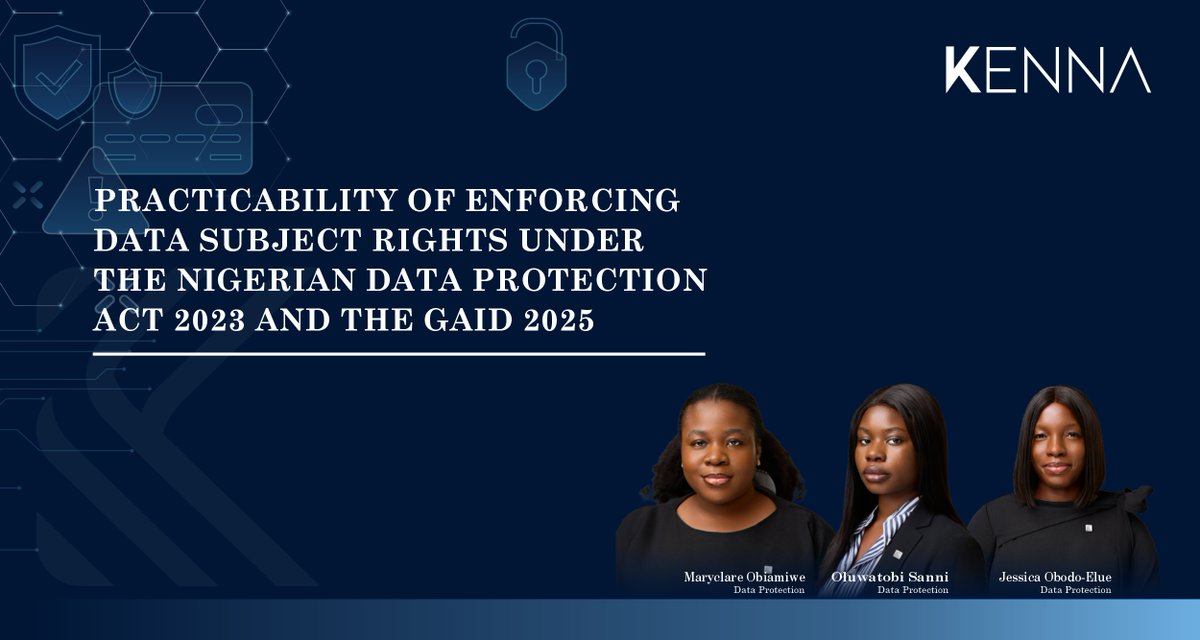 KENNA

PRACTICABILITY OF ENFORCING DATA SUBJECT RIGHTS UNDER THE NIGERIAN DATA PROTECTION ACT 2023 AND THE GAID 2025

Maryclare Obiamiwe
Data Protection

Oluwatobi Sanni
Data Protection

Jessica Obodo-Elue
Data Protection